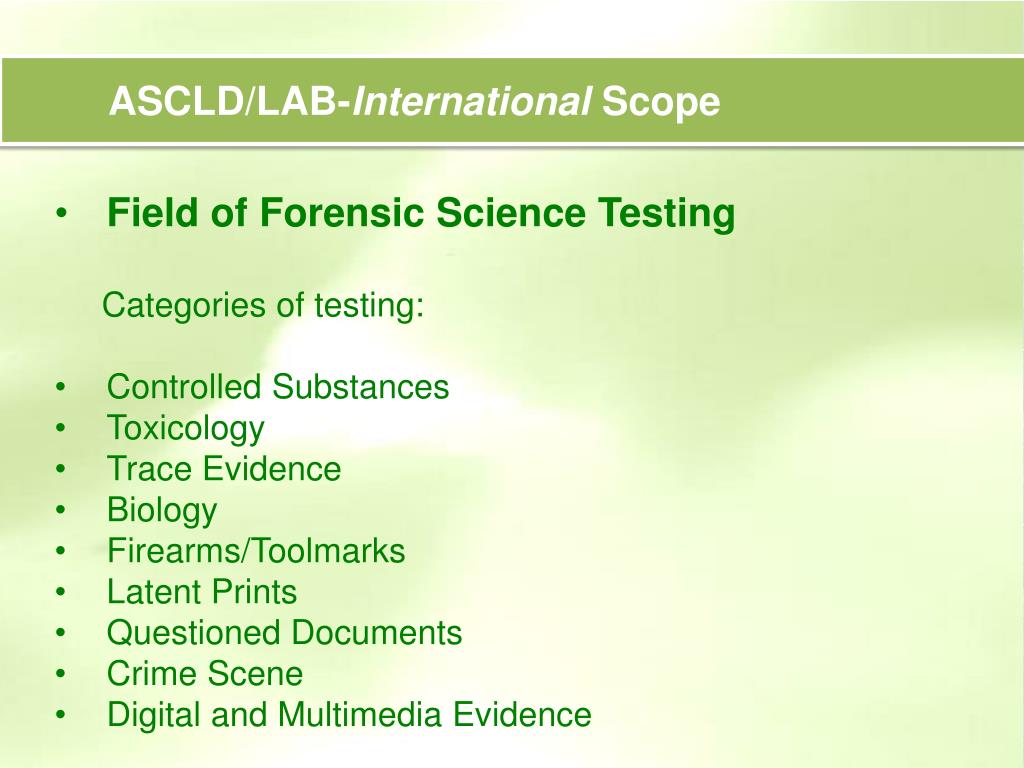 ASCLD/LAB-International Scope

• Field of Forensic Science Testing

Categories of testing:

• Controlled Substances
• Toxicology
• Trace Evidence
• Biology
• Firearms/Toolmarks
• Latent Prints
• Questioned Documents
• Crime Scene
• Digital and Multimedia Evidence